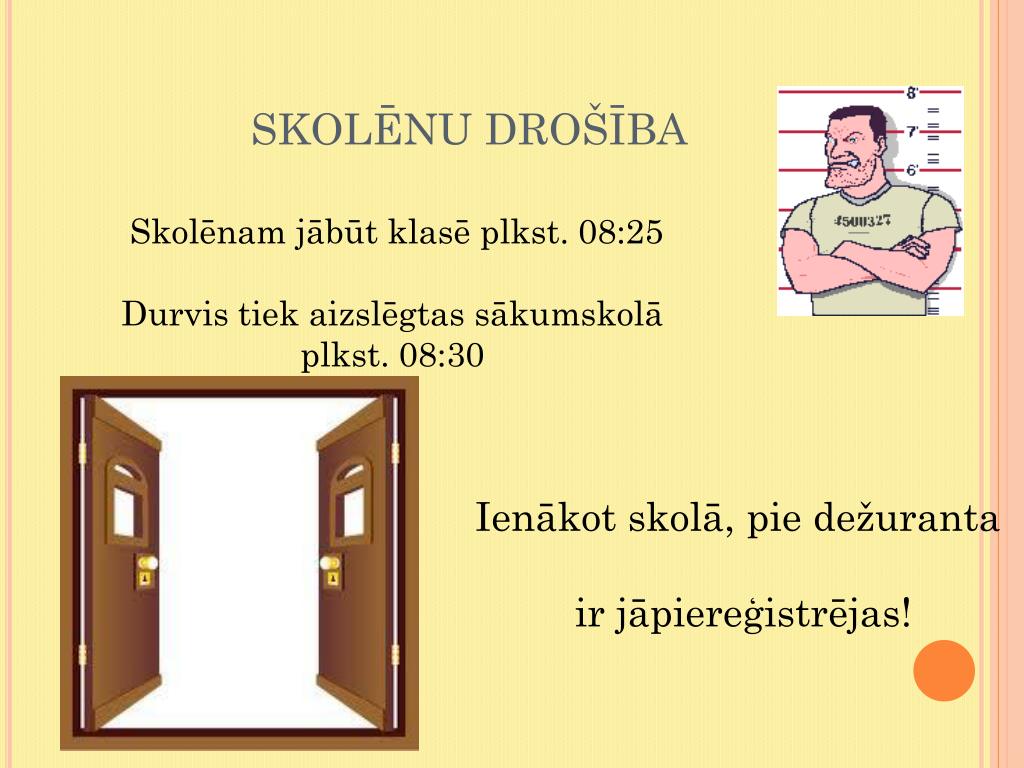 SKOLĒNU DROŠĪBA

Skolēnam jābūt klasē plkst. 08:25

Durvis tiek aizslēgtas sākumskolā plkst. 08:30

8'
7'
6'
#500327

Ienākot skolā, pie dežuranta

ir jāpiereģistrējas!